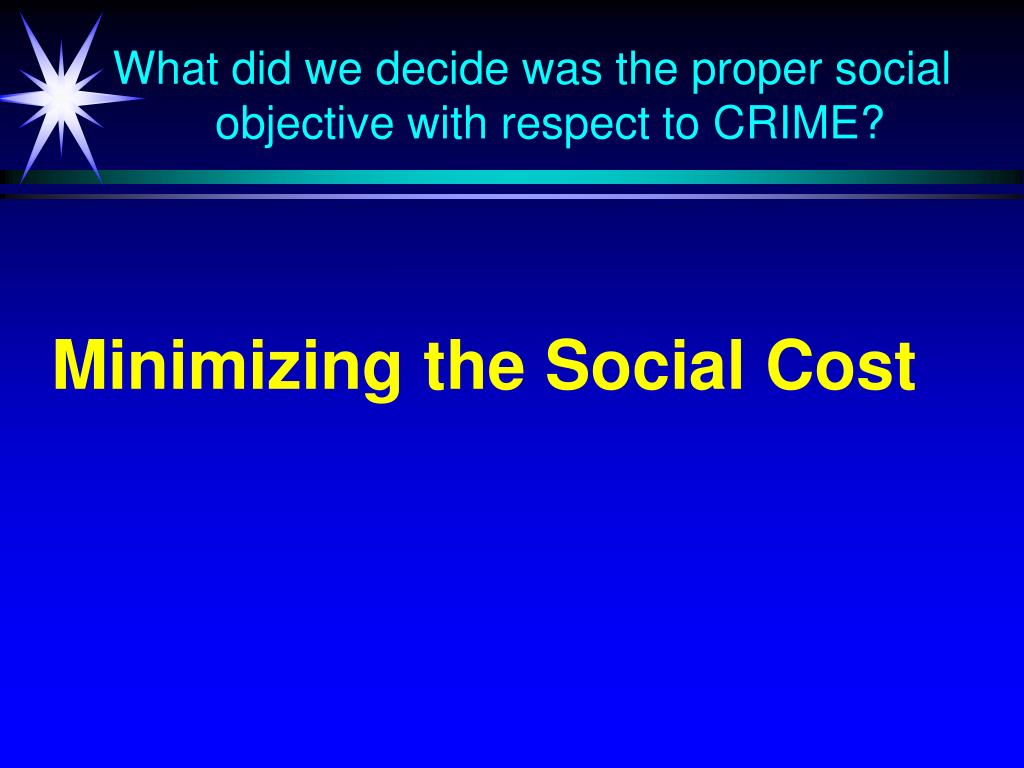 What did we decide was the proper social objective with respect to CRIME?

Minimizing the Social Cost